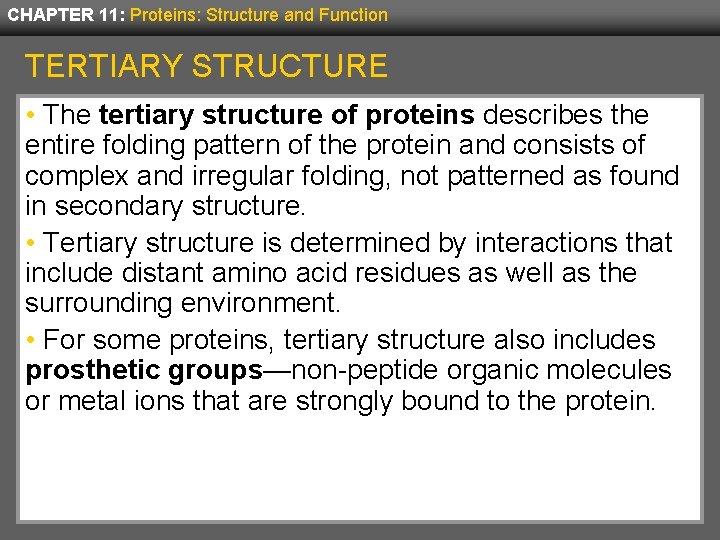 CHAPTER 11: Proteins: Structure and Function

TERTIARY STRUCTURE

• The tertiary structure of proteins describes the entire folding pattern of the protein and consists of complex and irregular folding, not patterned as found in secondary structure.

• Tertiary structure is determined by interactions that include distant amino acid residues as well as the surrounding environment.

• For some proteins, tertiary structure also includes prosthetic groups—non-peptide organic molecules or metal ions that are strongly bound to the protein.